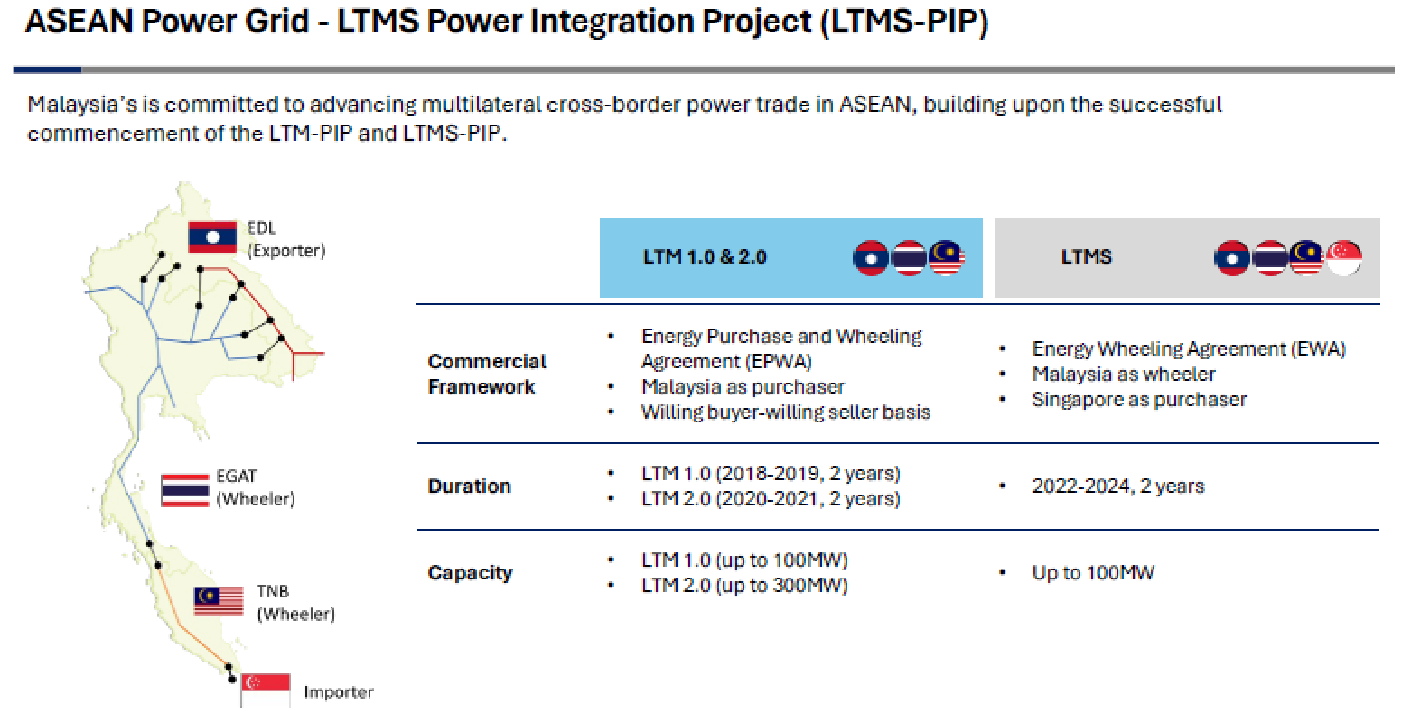 ASEAN Power Grid - LTMS Power Integration Project (LTMS-PIP)

Malaysia's is committed to advancing multilateral cross-border power trade in ASEAN, building upon the successful commencement of the LTM-PIP and LTMS-PIP.

EDL (Exporter)

EGAT (Wheeler)

TNB (Wheeler)

Importer

| | LTM 1.0 & 2.0 | LTMS |
|---|---|---|
| Commercial Framework | • Energy Purchase and Wheeling Agreement (EPWA) • Malaysia as purchaser • Willing buyer-willing seller basis | • Energy Wheeling Agreement (EWA) • Malaysia as wheeler • Singapore as purchaser |
| Duration | • LTM 1.0 (2018-2019, 2 years) • LTM 2.0 (2020-2021, 2 years) | • 2022-2024, 2 years |
| Capacity | • LTM 1.0 (up to 100MW) • LTM 2.0 (up to 300MW) | • Up to 100MW |